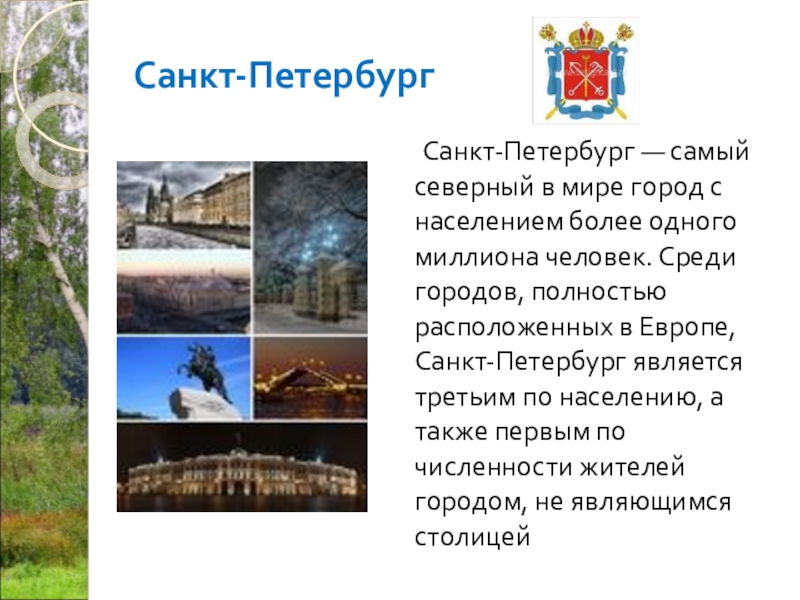 Санкт-Петербург

Санкт-Петербург — самый северный в мире город с населением более одного миллиона человек. Среди городов, полностью расположенных в Европе, Санкт-Петербург является третьим по населению, а также первым по численности жителей городом, не являющимся столицей